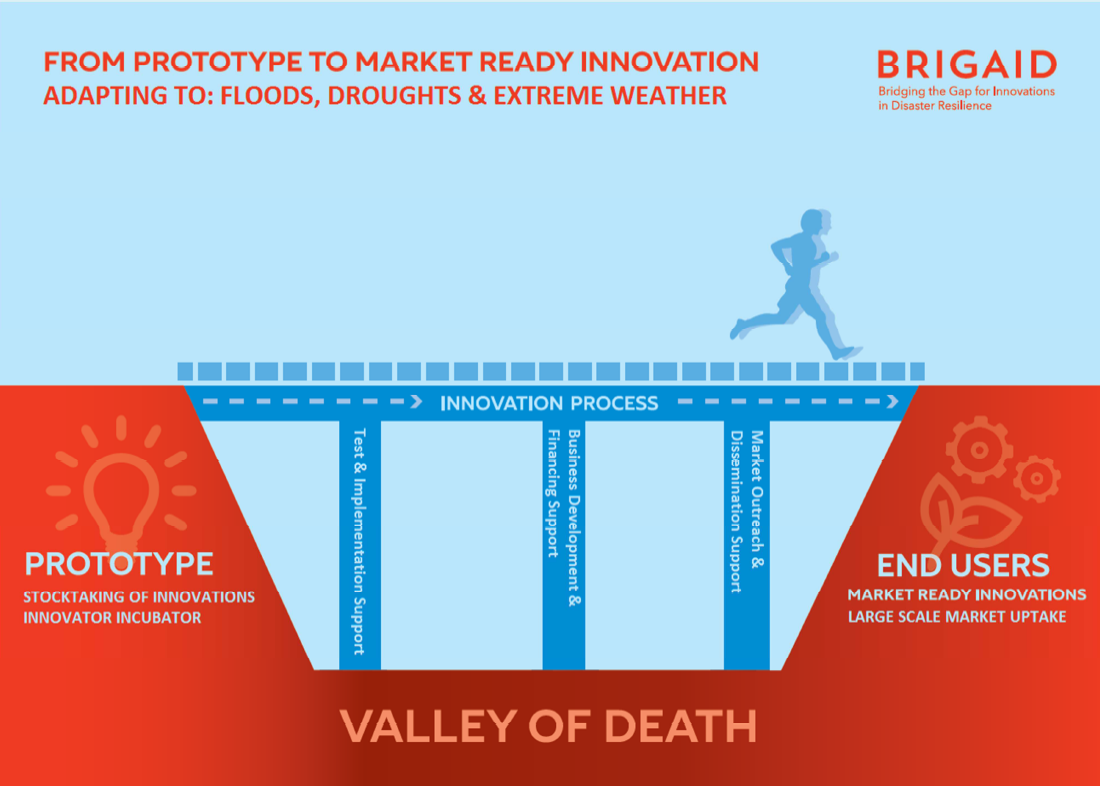 FROM PROTOTYPE TO MARKET READY INNOVATION
ADAPTING TO: FLOODS, DROUGHTS & EXTREME WEATHER

BRIGAID
Bridging the Gap for Innovations in Disaster Resilience

INNOVATION PROCESS

Test & Implementation Support

Business Development & Financing Support

Market Outreach & Dissemination Support

PROTOTYPE
STOCKTAKING OF INNOVATIONS
INNOVATOR INCUBATOR

END USERS
MARKET READY INNOVATIONS
LARGE SCALE MARKET UPTAKE

VALLEY OF DEATH